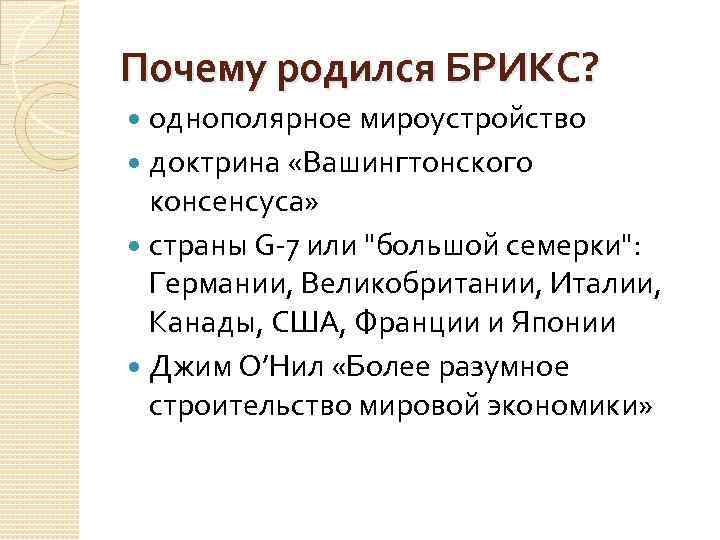 Почему родился БРИКС?

- однополярное мироустройство
- доктрина «Вашингтонского консенсуса»
- страны G-7 или "большой семерки": Германии, Великобритании, Италии, Канады, США, Франции и Японии
- Джим О’Нил «Более разумное строительство мировой экономики»